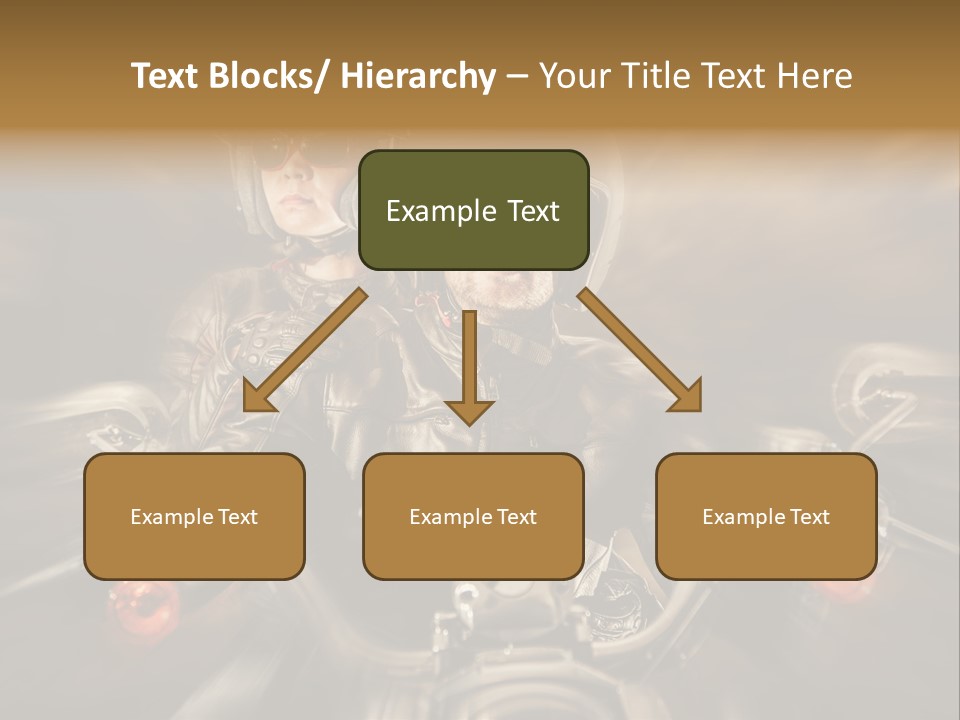 Text Blocks/ Hierarchy – Your Title Text Here

Example Text

Example Text

Example Text

Example Text